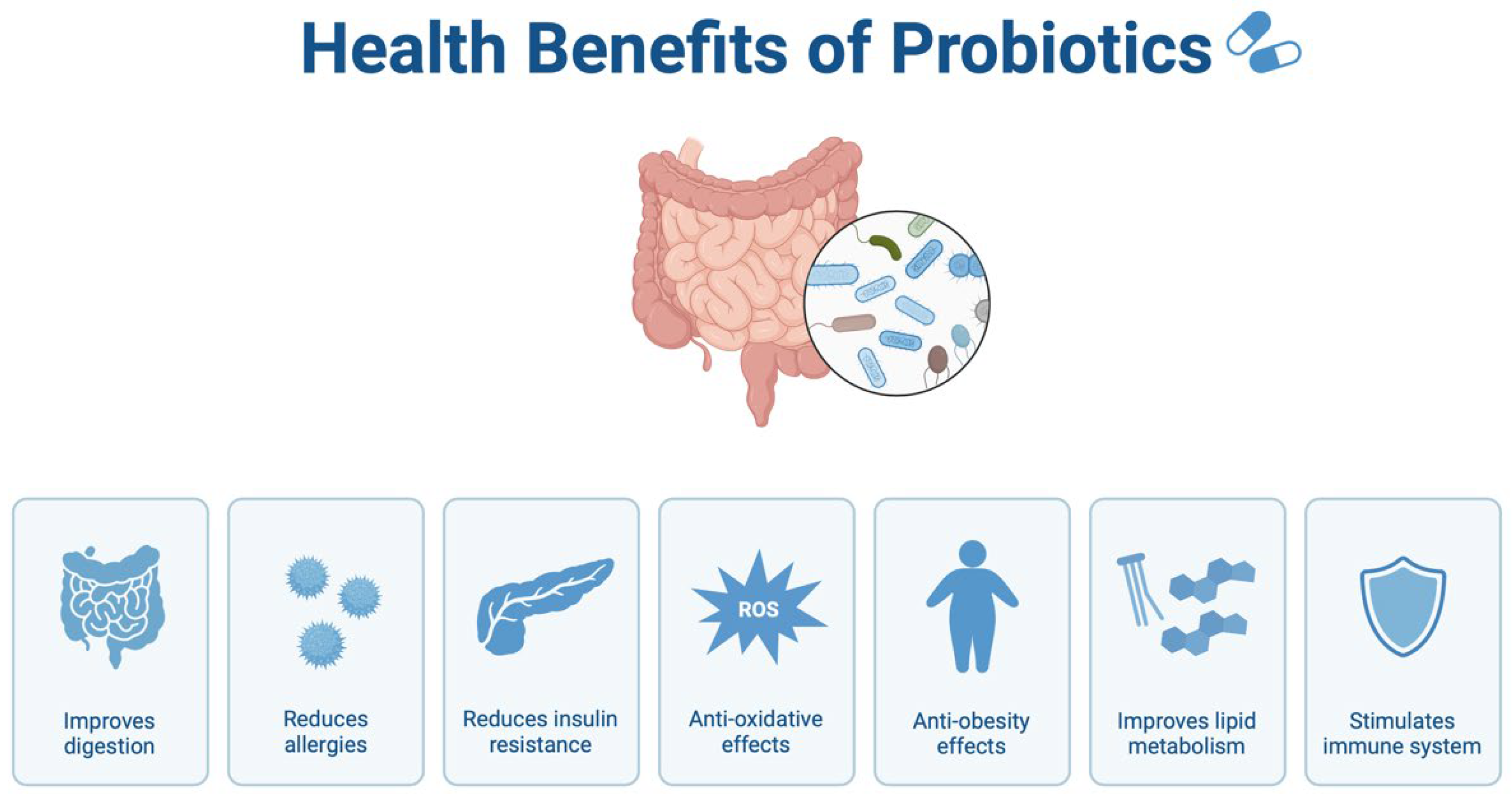 Health Benefits of Probiotics

Improves digestion

Reduces allergies

Reduces insulin resistance

ROS

Anti-oxidative effects

Anti-obesity effects

Improves lipid metabolism

Stimulates immune system